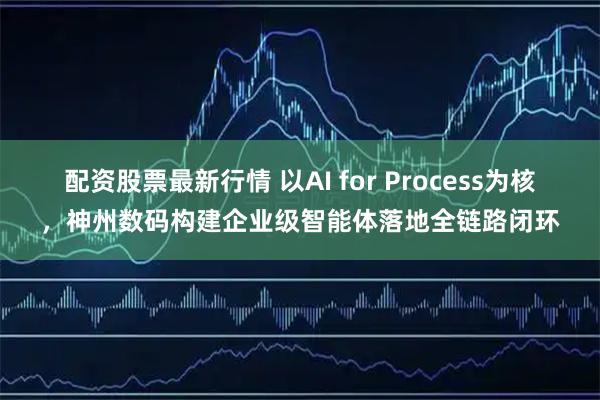 配资股票最新行情 以AI for Process为核，神州数码构建企业级智能体落地全链路闭环